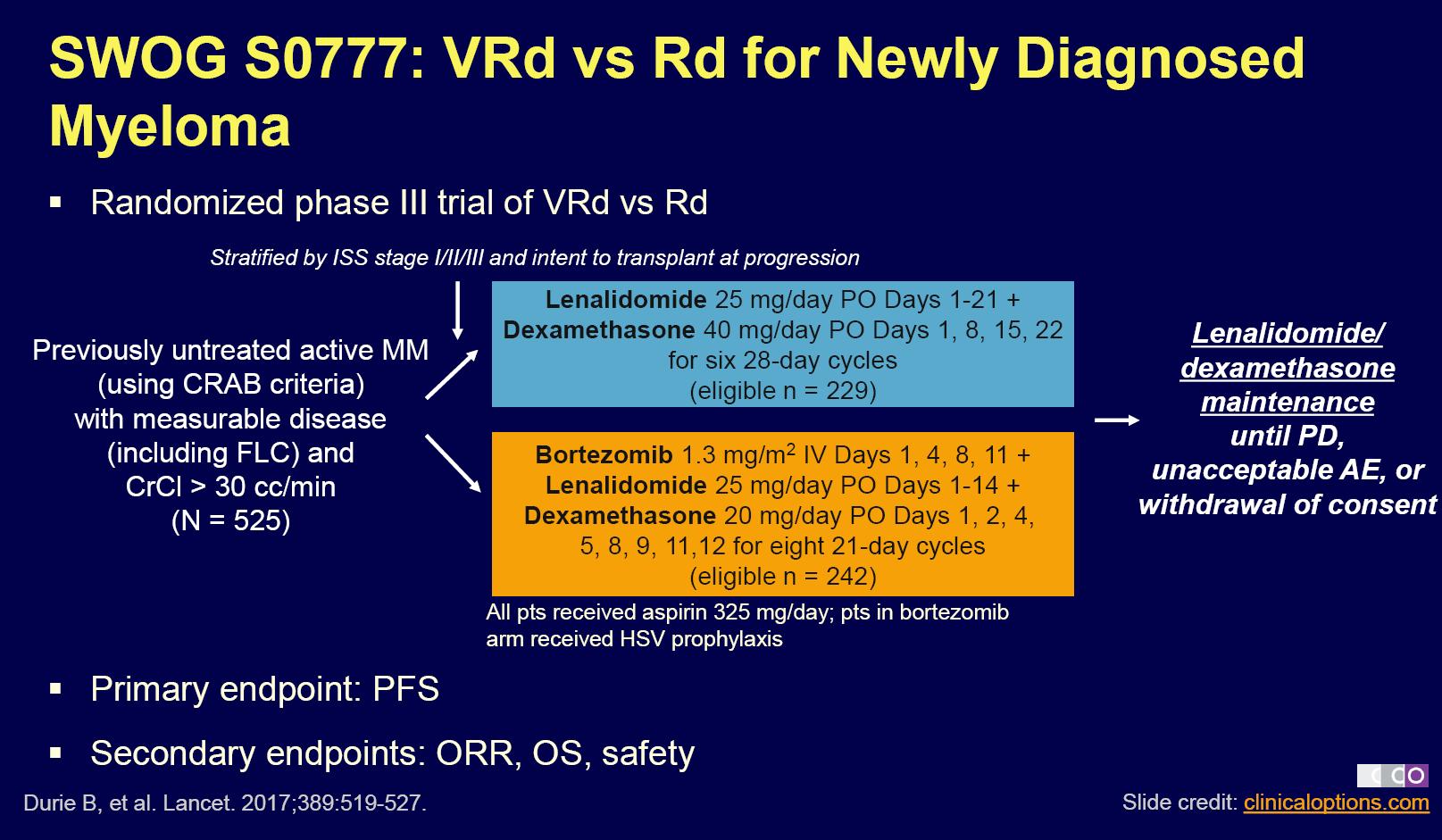 SWOG S0777: VRd vs Rd for Newly Diagnosed Myeloma

▪ Randomized phase III trial of VRd vs Rd

Stratified by ISS stage I/II/III and intent to transplant at progression

Previously untreated active MM (using CRAB criteria) with measurable disease (including FLC) and CrCl > 30 cc/min (N = 525)

Lenalidomide 25 mg/day PO Days 1-21 + Dexamethasone 40 mg/day PO Days 1, 8, 15, 22 for six 28-day cycles (eligible n = 229)

Bortezomib 1.3 mg/m$^2$ IV Days 1, 4, 8, 11 + Lenalidomide 25 mg/day PO Days 1-14 + Dexamethasone 20 mg/day PO Days 1, 2, 4, 5, 8, 9, 11,12 for eight 21-day cycles (eligible n = 242)

All pts received aspirin 325 mg/day; pts in bortezomib arm received HSV prophylaxis

Lenalidomide/ dexamethasone maintenance until PD, unacceptable AE, or withdrawal of consent

▪ Primary endpoint: PFS

▪ Secondary endpoints: ORR, OS, safety

Durie B, et al. Lancet. 2017;389:519-527.

CCO

Slide credit: clinicaloptions.com